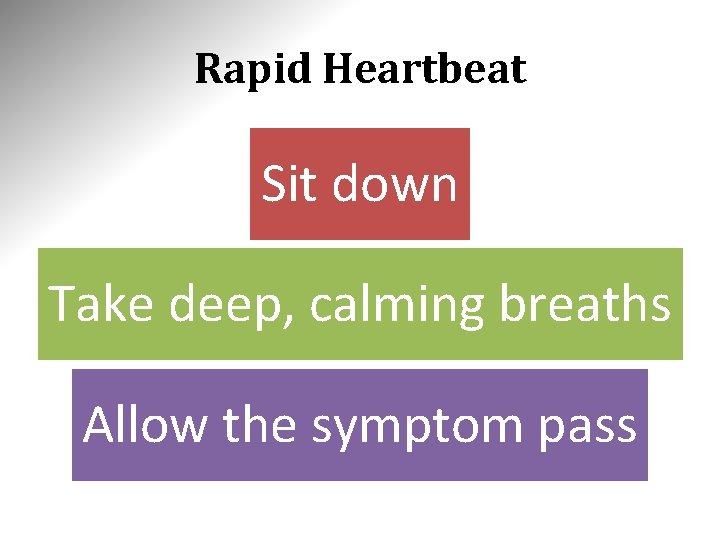 Rapid Heartbeat

Sit down

Take deep, calming breaths

Allow the symptom pass